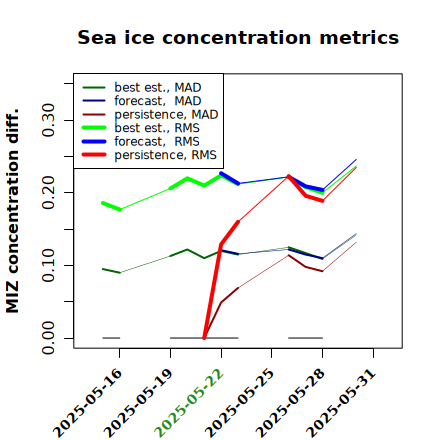 Sea ice concentration metrics

best est., MAD
forecast, MAD
persistence, MAD
best est., RMS
forecast, RMS
persistence, RMS

MIZ concentration diff.

0.00
0.10
0.20
0.30

2025-05-16
2025-05-19
2025-05-22
2025-05-25
2025-05-28
2025-05-31